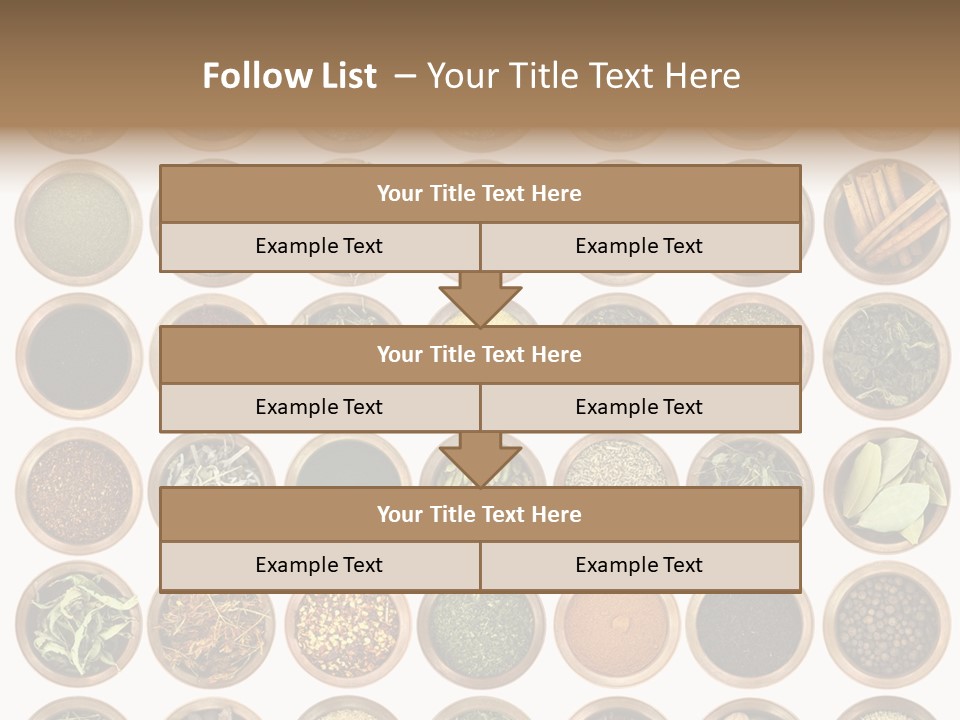 Follow List – Your Title Text Here

| Your Title Text Here | |
|---|---|
| Example Text | Example Text |

| Your Title Text Here | |
|---|---|
| Example Text | Example Text |

| Your Title Text Here | |
|---|---|
| Example Text | Example Text |